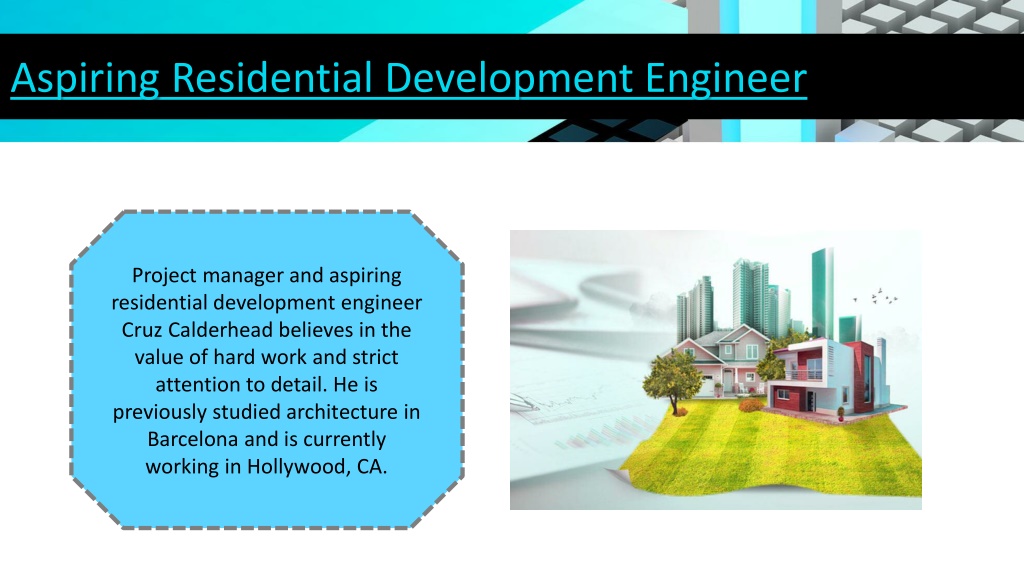 Aspiring Residential Development Engineer

Project manager and aspiring residential development engineer Cruz Calderhead believes in the value of hard work and strict attention to detail. He is previously studied architecture in Barcelona and is currently working in Hollywood, CA.